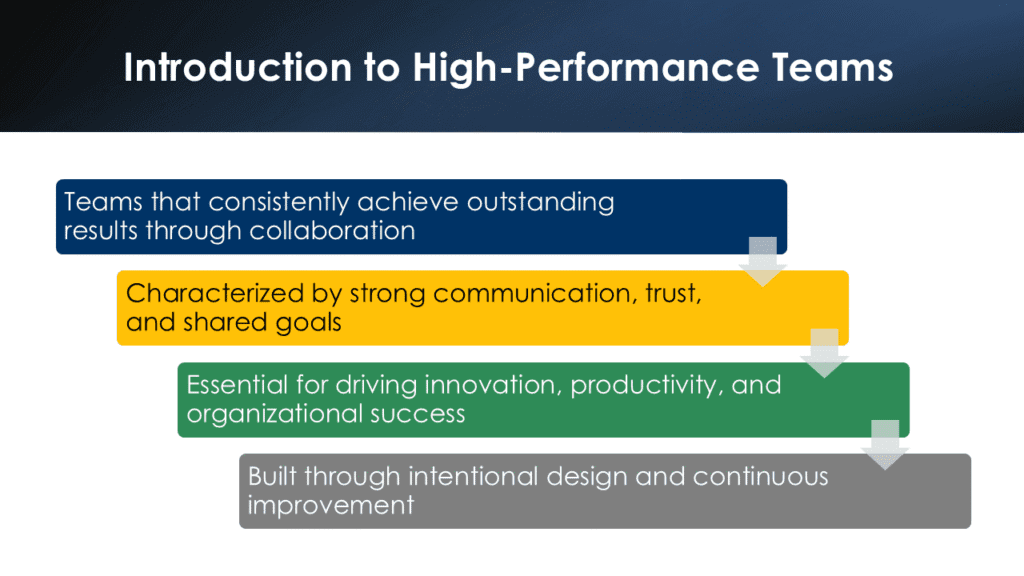 Introduction to High-Performance Teams

Teams that consistently achieve outstanding results through collaboration

Characterized by strong communication, trust, and shared goals

Essential for driving innovation, productivity, and organizational success

Built through intentional design and continuous improvement